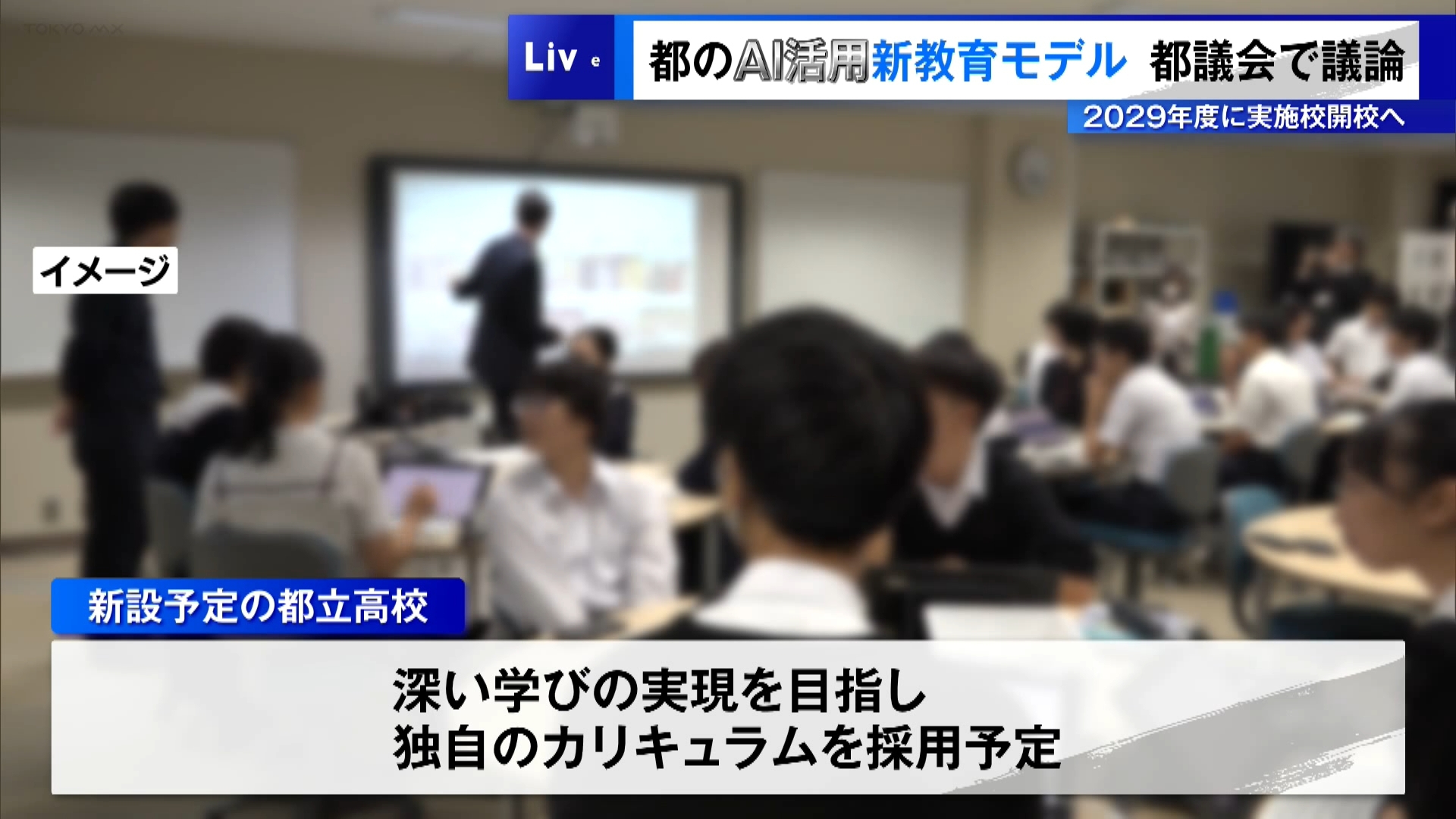 TOKYO MX

Live

都のAI活用新教育モデル 都議会で議論

2029年度に実施校開校へ

イメージ

新設予定の都立高校

深い学びの実現を目指し
独自のカリキュラムを採用予定